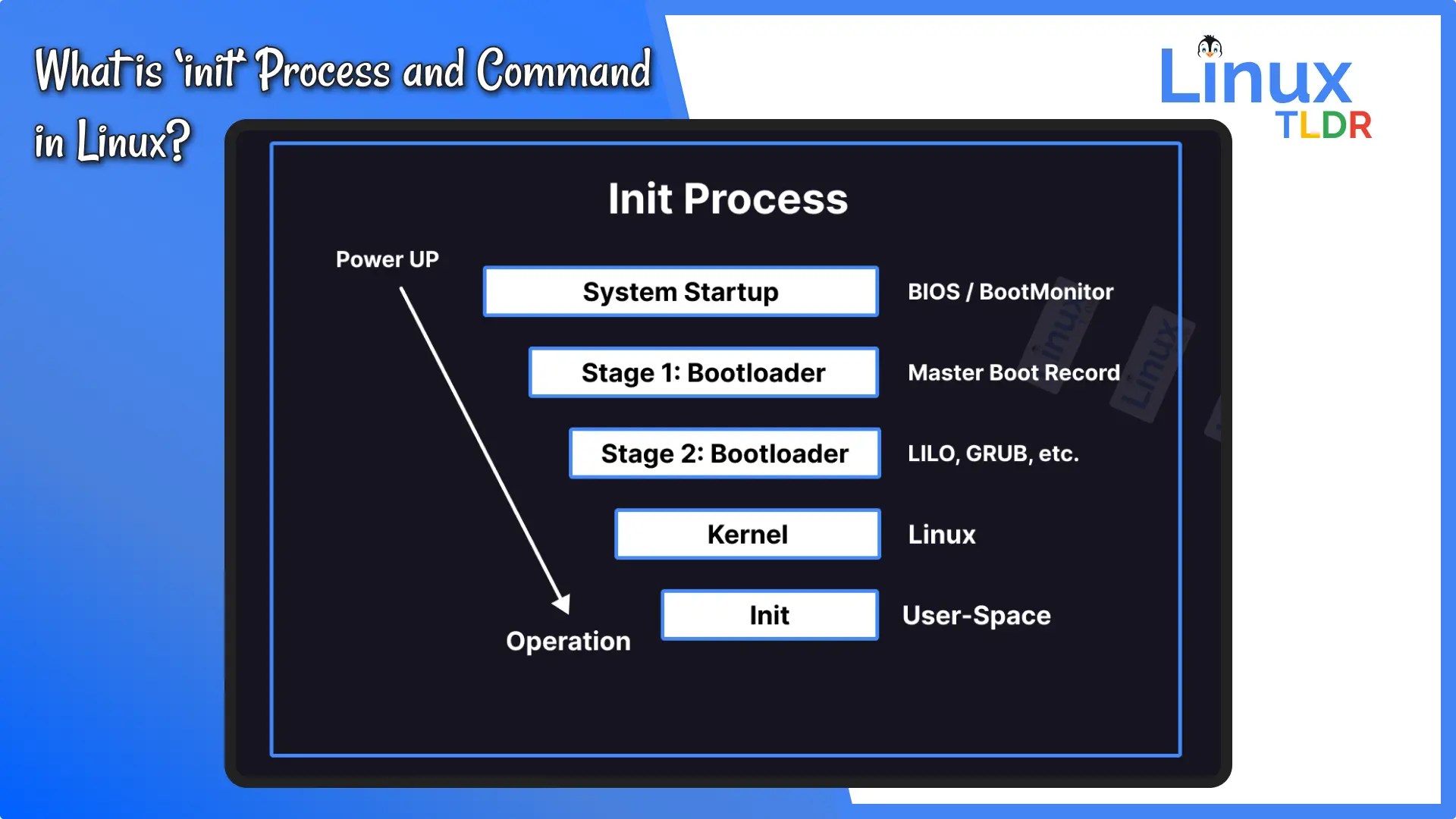 What is 'init' Process and Command in Linux?

Linux TLDR

Init Process

Power UP

System Startup BIOS / BootMonitor

Stage 1: Bootloader Master Boot Record

Stage 2: Bootloader LILO, GRUB, etc.

Kernel Linux

Init User-Space

Operation